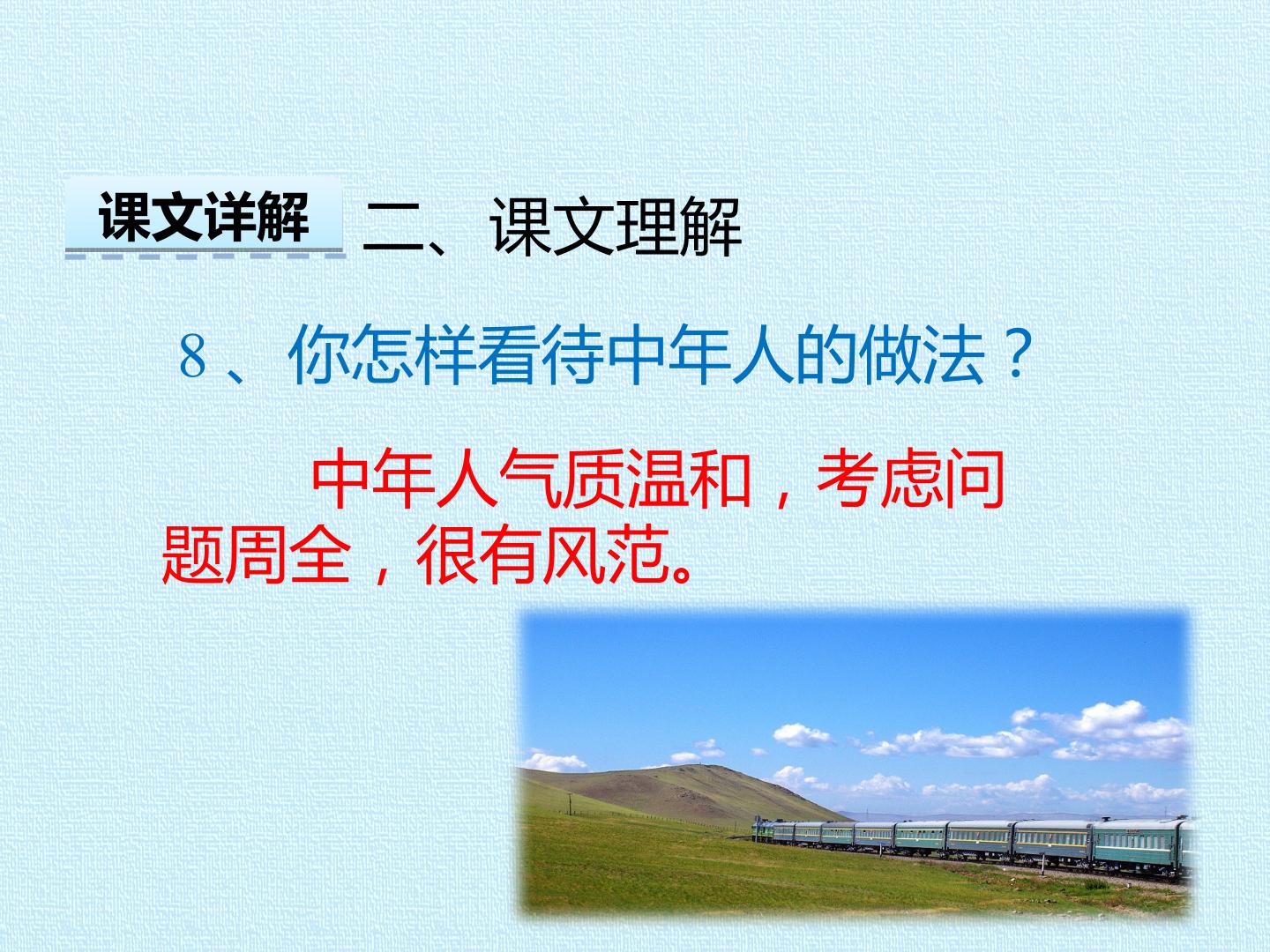 课文详解

二、课文理解

8、你怎样看待中年人的做法？

中年人气质温和，考虑问题周全，很有风范。